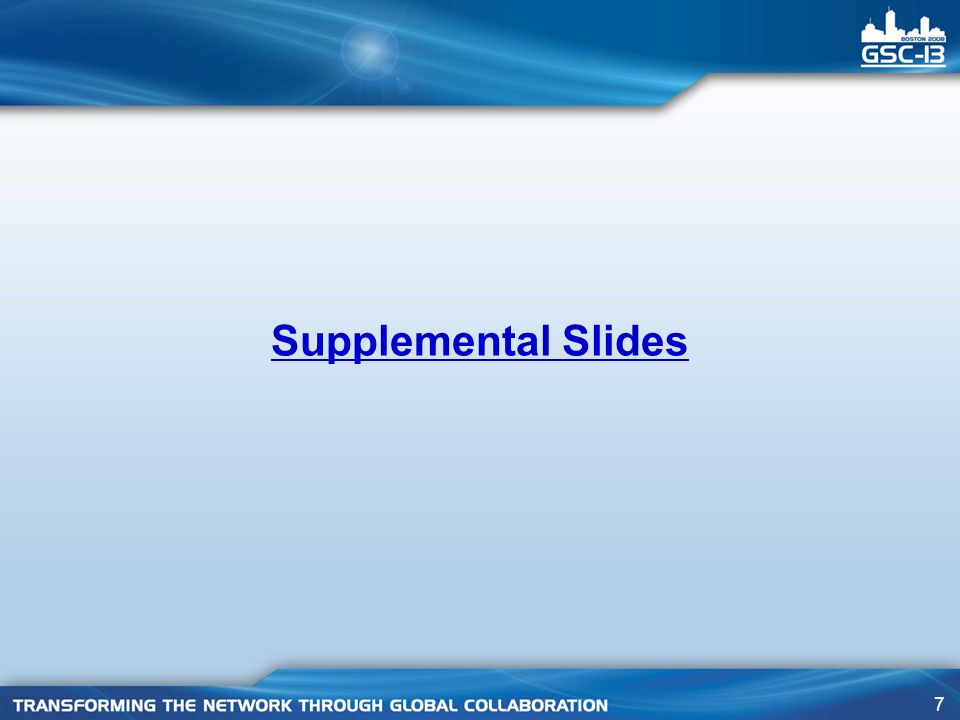 BOSTON 2008
GSC-13

Supplemental Slides

TRANSFORMING THE NETWORK THROUGH GLOBAL COLLABORATION

7